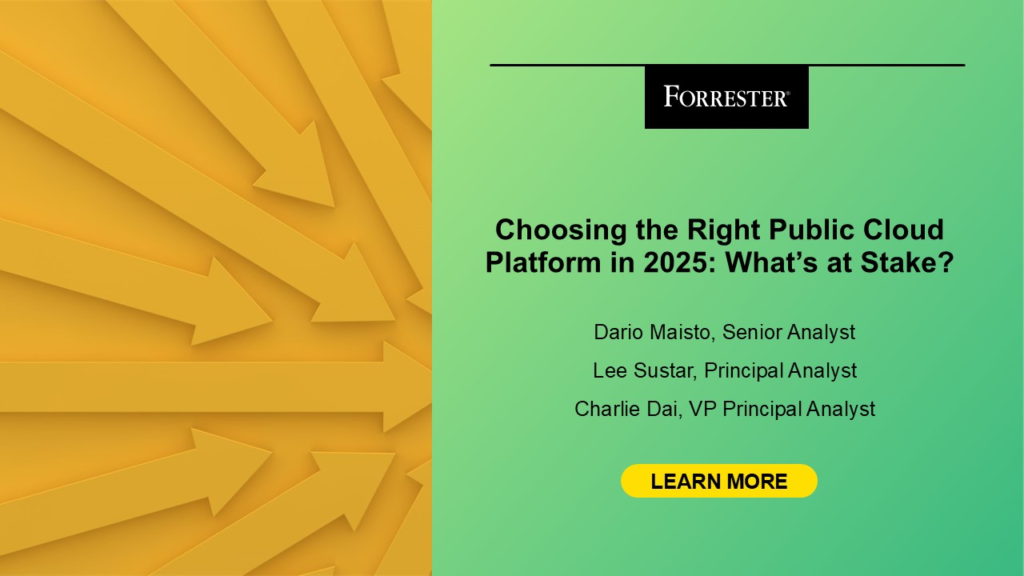 FORRESTER®

Choosing the Right Public Cloud Platform in 2025: What's at Stake?

Dario Maisto, Senior Analyst

Lee Sustar, Principal Analyst

Charlie Dai, VP Principal Analyst

LEARN MORE